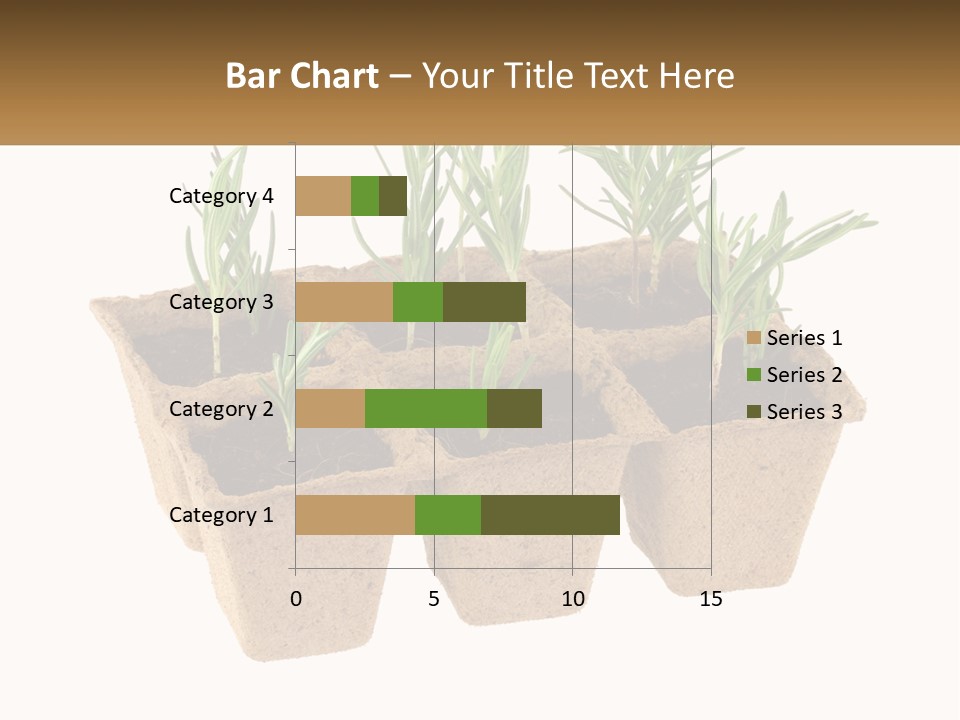 Bar Chart – Your Title Text Here

Category 4
Category 3
Category 2
Category 1

0
5
10
15

Series 1
Series 2
Series 3